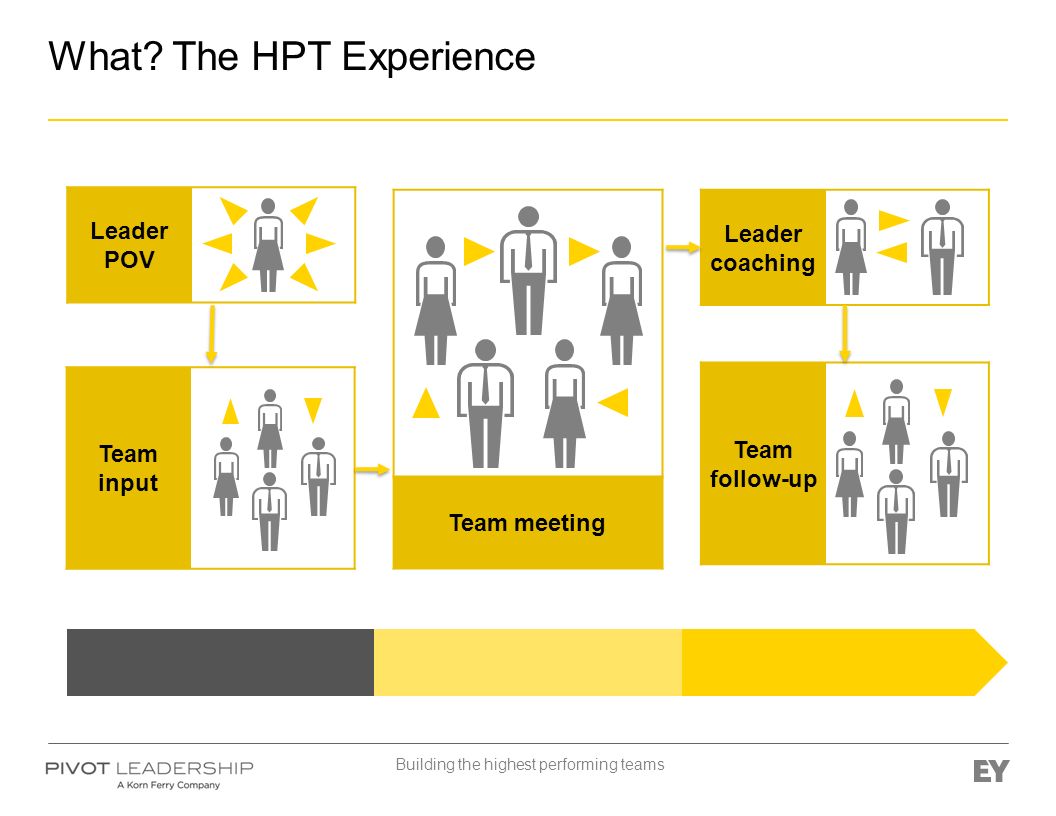 What? The HPT Experience

Leader POV

Team input

Team meeting

Leader coaching

Team follow-up

PIVOT LEADERSHIP
A Korn Ferry Company

Building the highest performing teams

EY